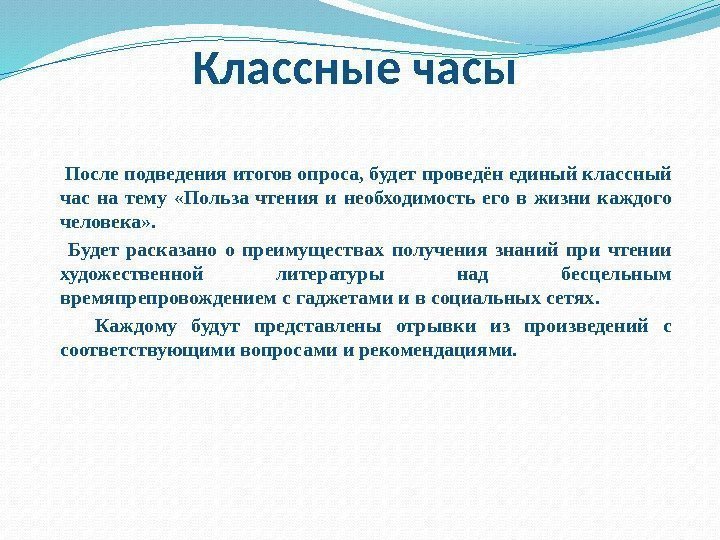 Классные часы

После подведения итогов опроса, будет проведён единый классный час на тему «Польза чтения и необходимость его в жизни каждого человека».

Будет расказано о преимуществах получения знаний при чтении художественной литературы над бесцельным времяпрепровождением с гаджетами и в социальных сетях.

Каждому будут представлены отрывки из произведений с соответствующими вопросами и рекомендациями.